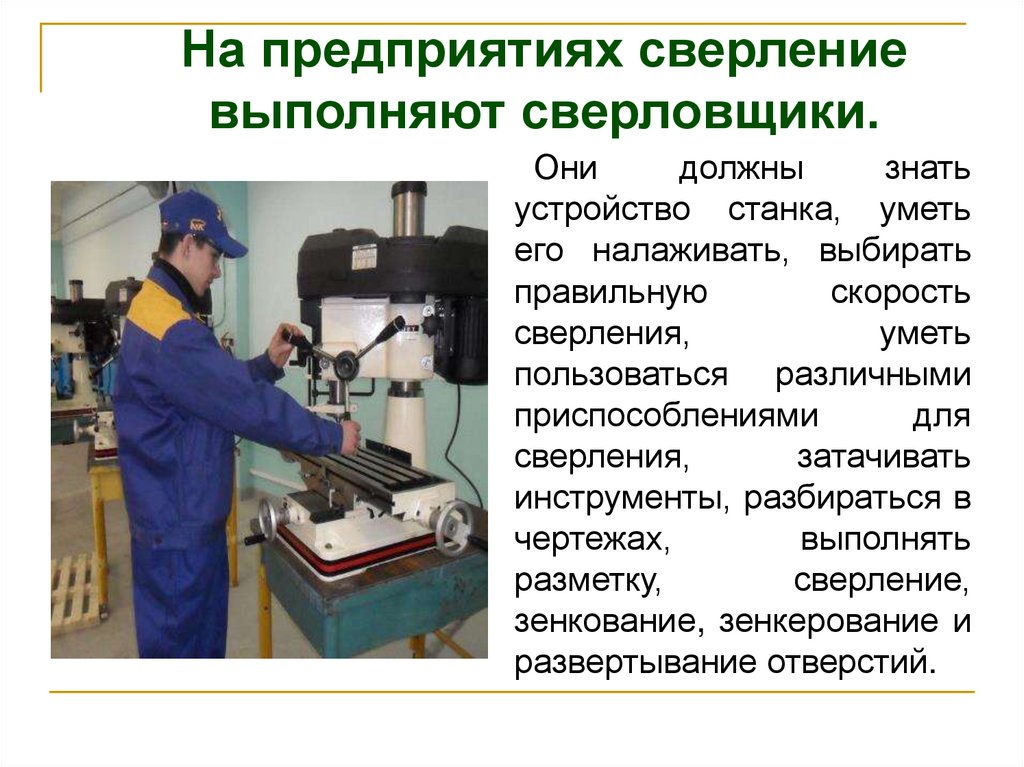 На предприятиях сверление выполняют сверловщики.

Они должны знать устройство станка, уметь его налаживать, выбирать правильную скорость сверления, уметь пользоваться различными приспособлениями для сверления, затачивать инструменты, разбираться в чертежах, выполнять разметку, сверление, зенкование, зенкерование и развертывание отверстий.